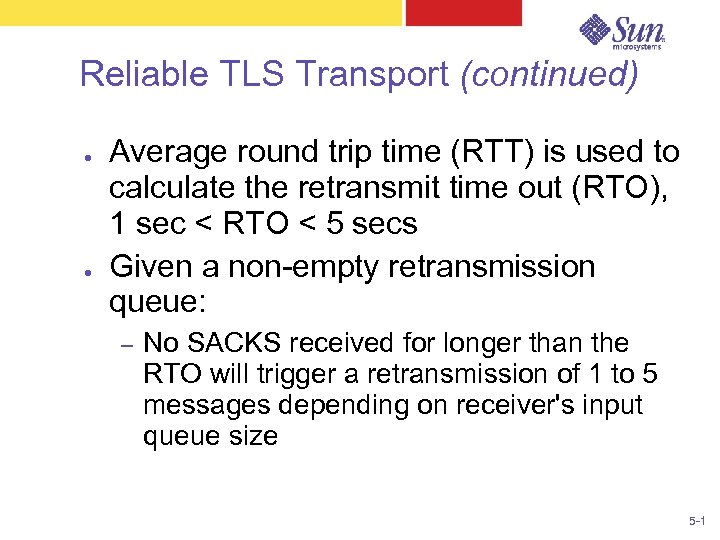 Sun microsystems

Reliable TLS Transport (continued)

● Average round trip time (RTT) is used to calculate the retransmit time out (RTO), 1 sec < RTO < 5 secs

● Given a non-empty retransmission queue:

– No SACKS received for longer than the RTO will trigger a retransmission of 1 to 5 messages depending on receiver's input queue size

5-1